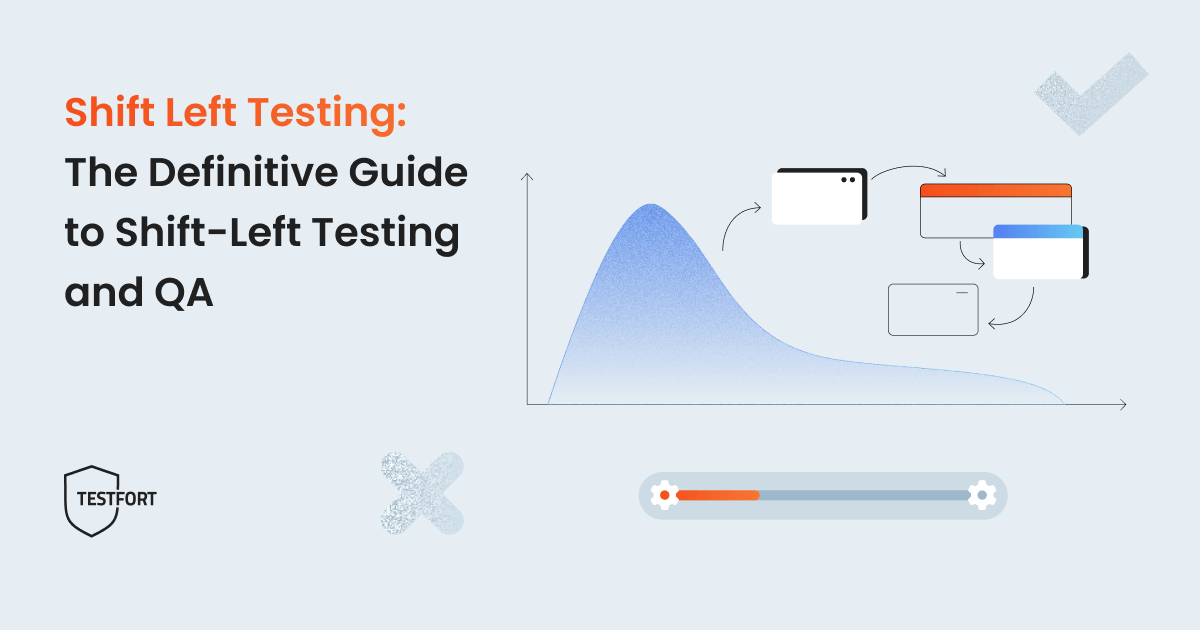 Shift Left Testing:
The Definitive Guide to Shift-Left Testing and QA

TESTFORT